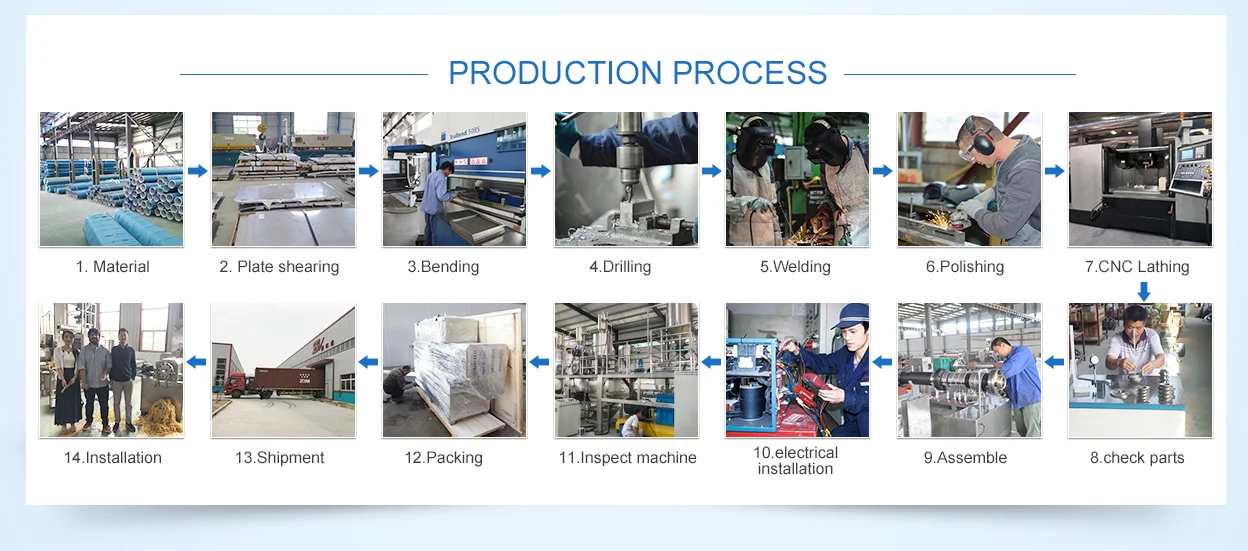 PRODUCTION PROCESS

1. Material

2. Plate shearing

3.Bending

4.Drilling

5.Welding

6.Polishing

7.CNC Lathing

8.check parts

9.Assemble

10.electrical installation

11.Inspect machine

12.Packing

13.Shipment

14.Installation